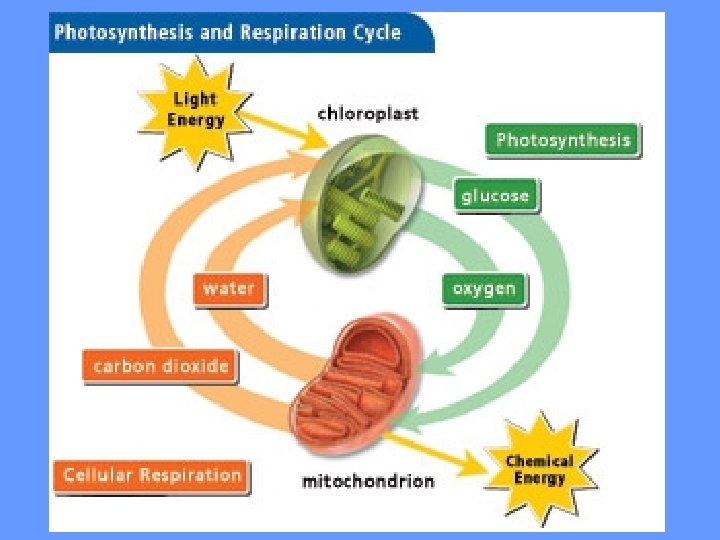 Photosynthesis and Respiration Cycle

Light Energy

chloroplast

Photosynthesis

glucose

water

oxygen

carbon dioxide

Cellular Respiration

mitochondrion

Chemical Energy